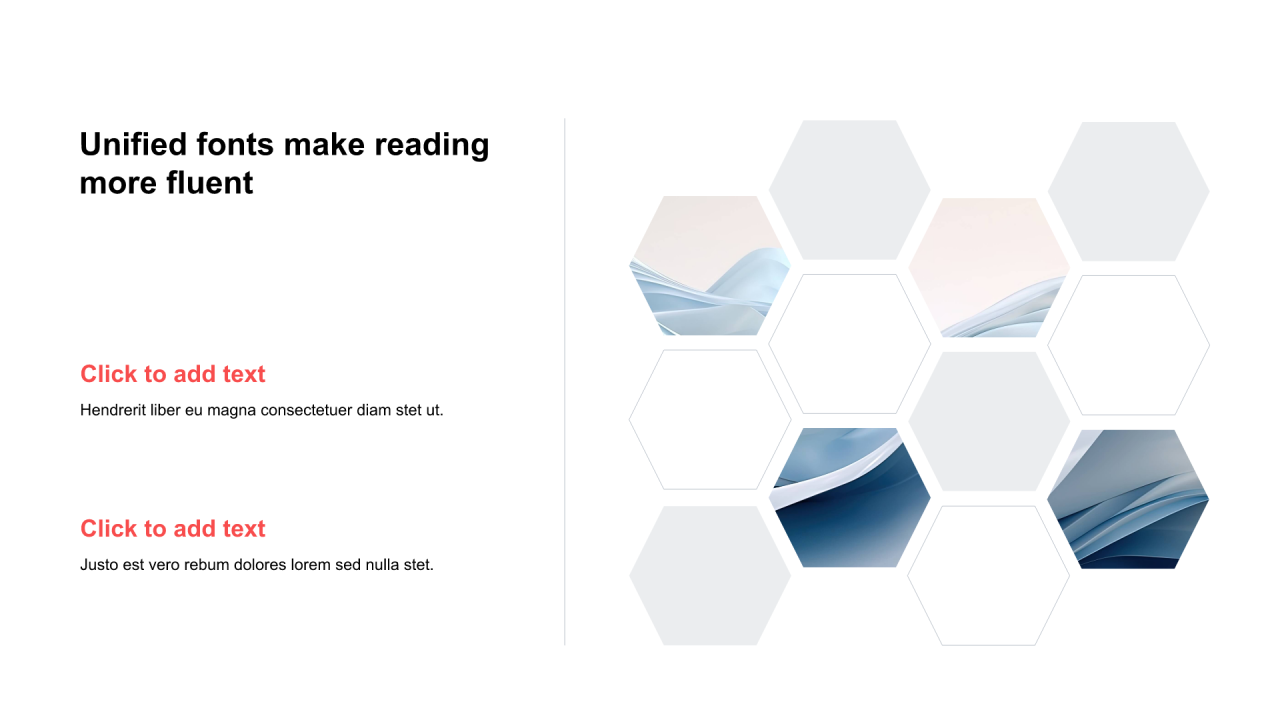 Unified fonts make reading more fluent

Click to add text

Hendrerit liber eu magna consectetuer diam stet ut.

Click to add text

Justo est vero rebum dolores lorem sed nulla stet.